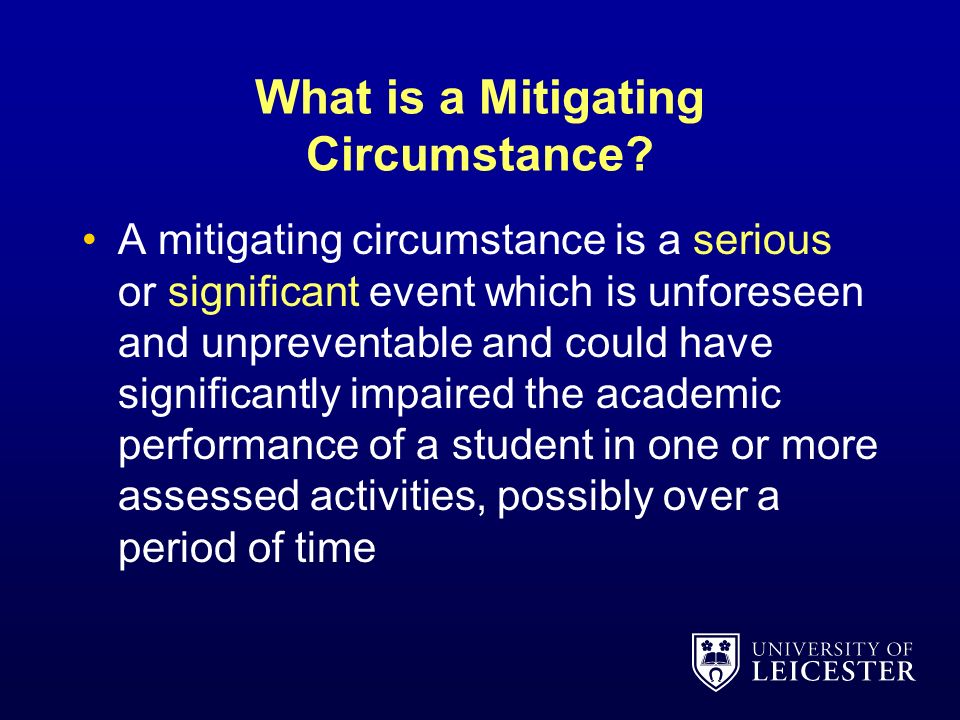 What is a Mitigating Circumstance?

• A mitigating circumstance is a serious or significant event which is unforeseen and unpreventable and could have significantly impaired the academic performance of a student in one or more assessed activities, possibly over a period of time

UNIVERSITY OF LEICESTER